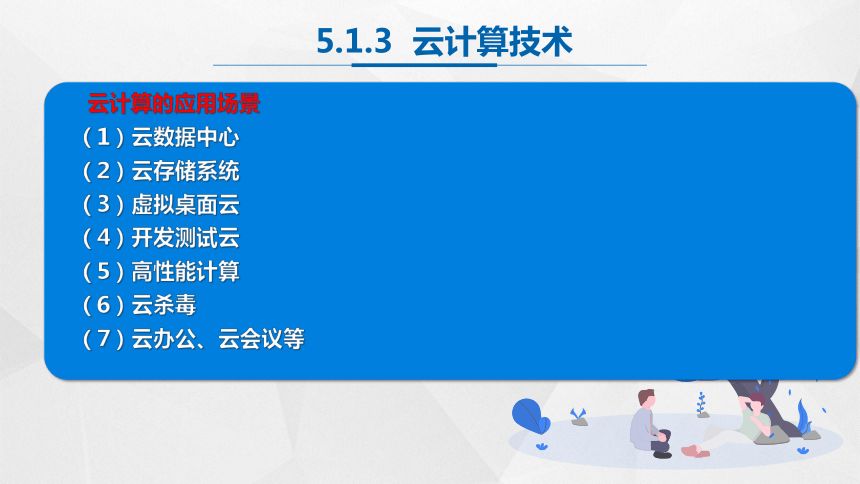 5.1.3 云计算技术

云计算的应用场景
（1）云数据中心
（2）云存储系统
（3）虚拟桌面云
（4）开发测试云
（5）高性能计算
（6）云杀毒
（7）云办公、云会议等